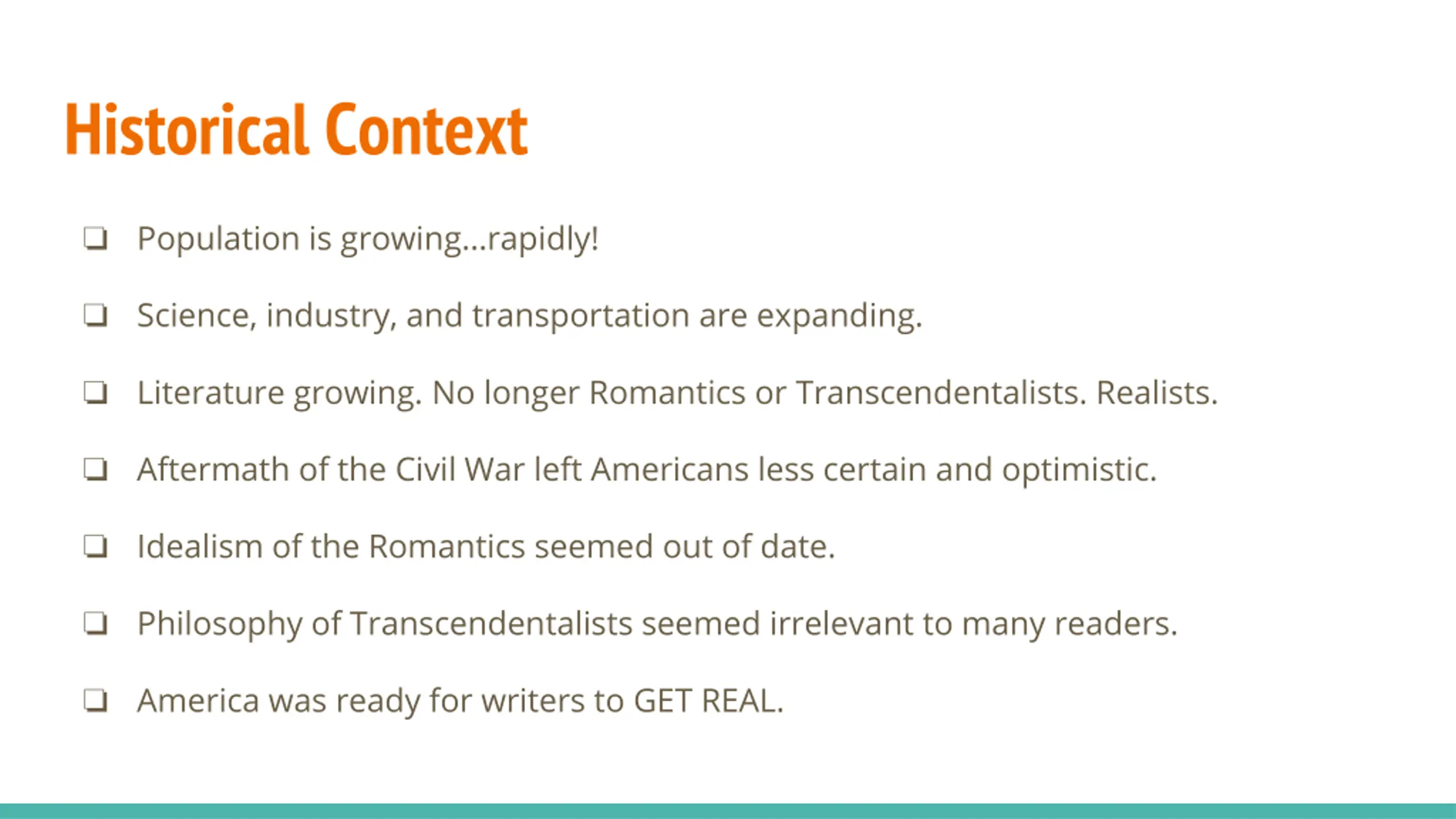 Historical Context

❏ Population is growing...rapidly!

❏ Science, industry, and transportation are expanding.

❏ Literature growing. No longer Romantics or Transcendentalists. Realists.

❏ Aftermath of the Civil War left Americans less certain and optimistic.

❏ Idealism of the Romantics seemed out of date.

❏ Philosophy of Transcendentalists seemed irrelevant to many readers.

❏ America was ready for writers to GET REAL.